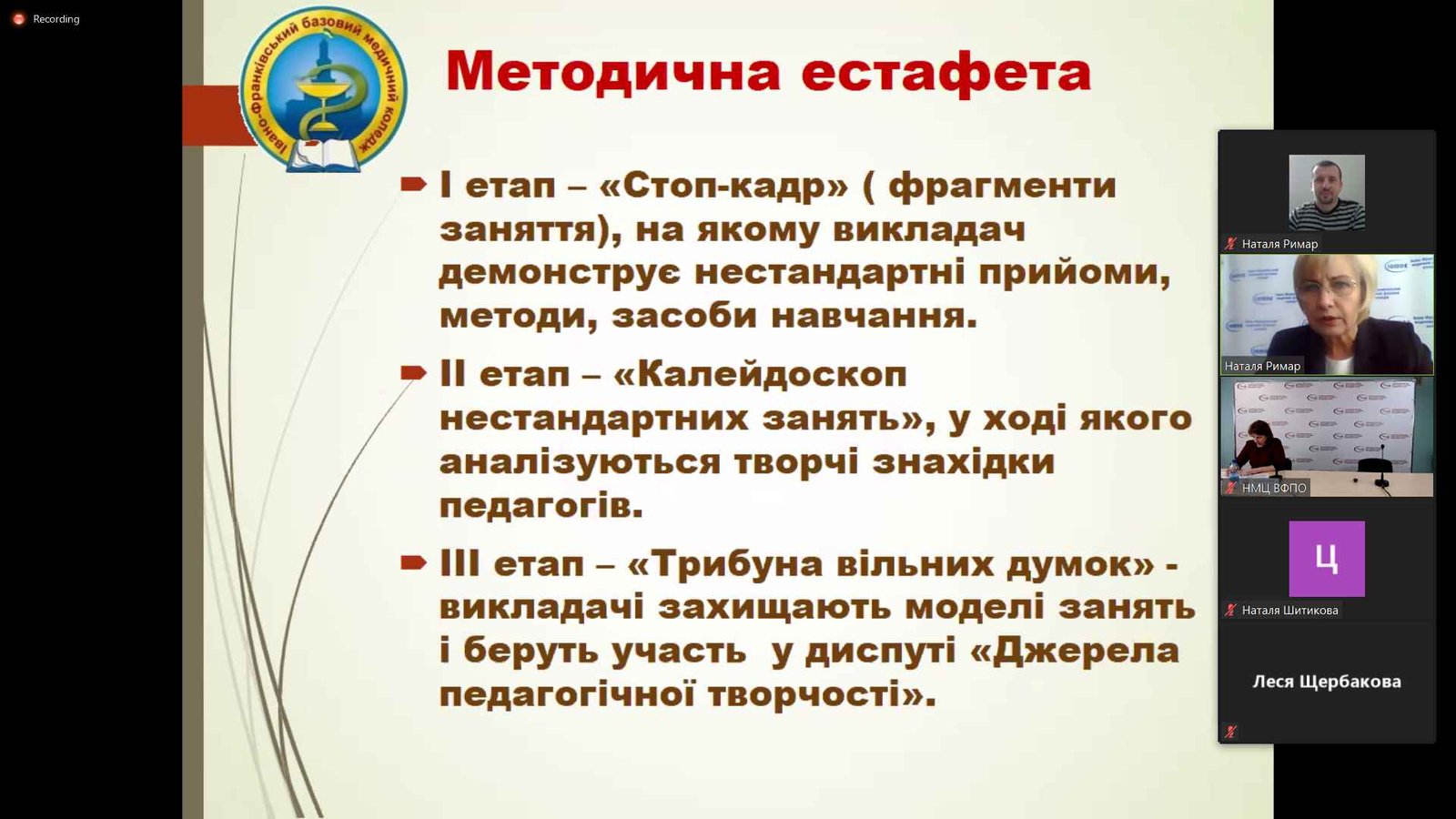 Recording

Івано-Франківський базовий медичний коледж

Методична естафета

I етап – «Стоп-кадр» ( фрагменти заняття), на якому викладач демонструє нестандартні прийоми, методи, засоби навчання.

II етап – «Калейдоскоп нестандартних занять», у ході якого аналізуються творчі знахідки педагогів.

III етап – «Трибуна вільних думок» - викладачі захищають моделі занять і беруть участь у диспуті «Джерела педагогічної творчості».

Наталя Римар

Наталя Римар

НМЦ ВФПО

Ц

Наталя Шитикова

Леся Щербакова